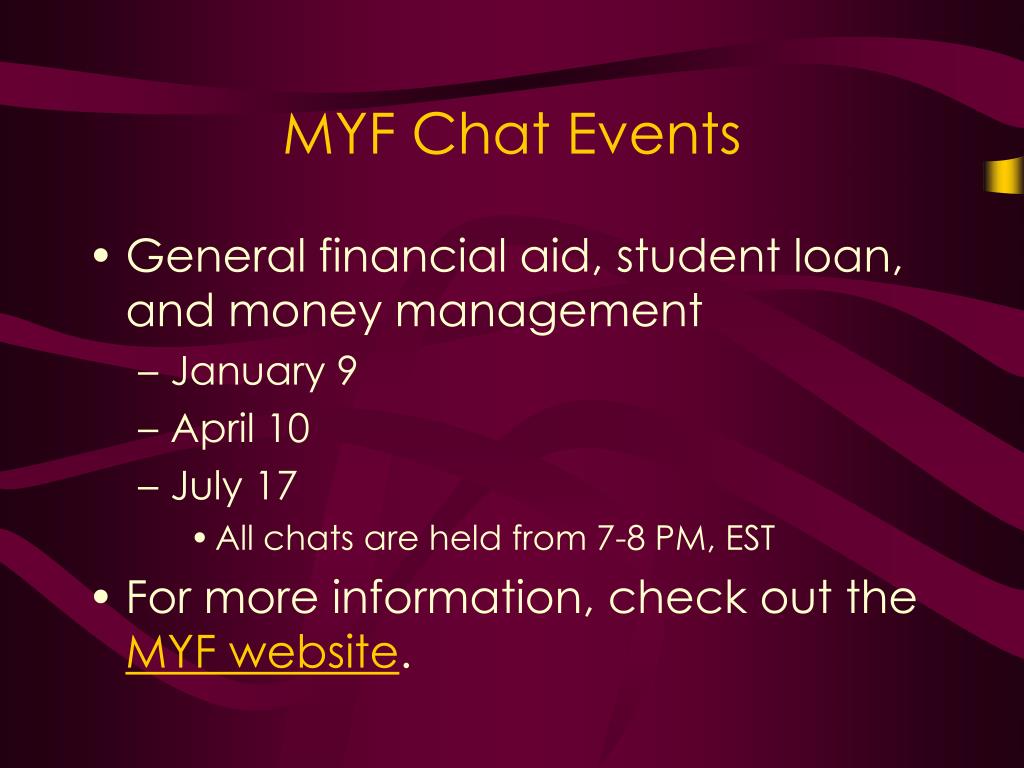 MYF Chat Events

• General financial aid, student loan, and money management
– January 9
– April 10
– July 17
• All chats are held from 7-8 PM, EST

• For more information, check out the MYF website.